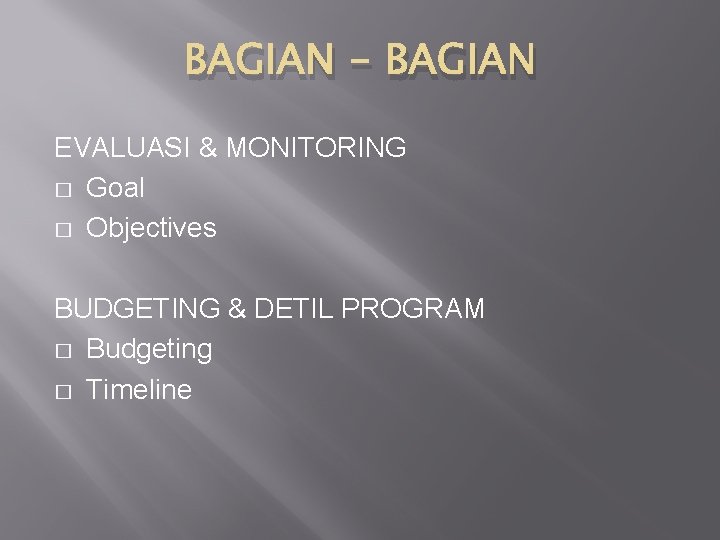 BAGIAN – BAGIAN

EVALUASI & MONITORING
□ Goal
□ Objectives

BUDGETING & DETIL PROGRAM
□ Budgeting
□ Timeline